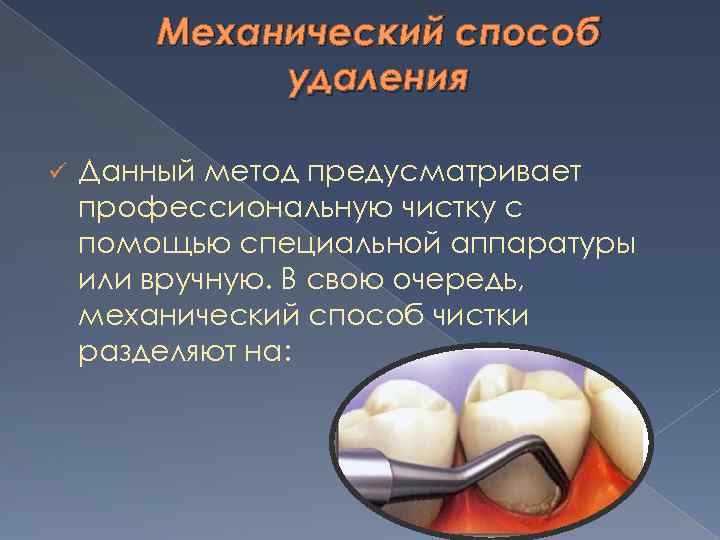 Механический способ удаления

✓ Данный метод предусматривает профессиональную чистку с помощью специальной аппаратуры или вручную. В свою очередь, механический способ чистки разделяют на: